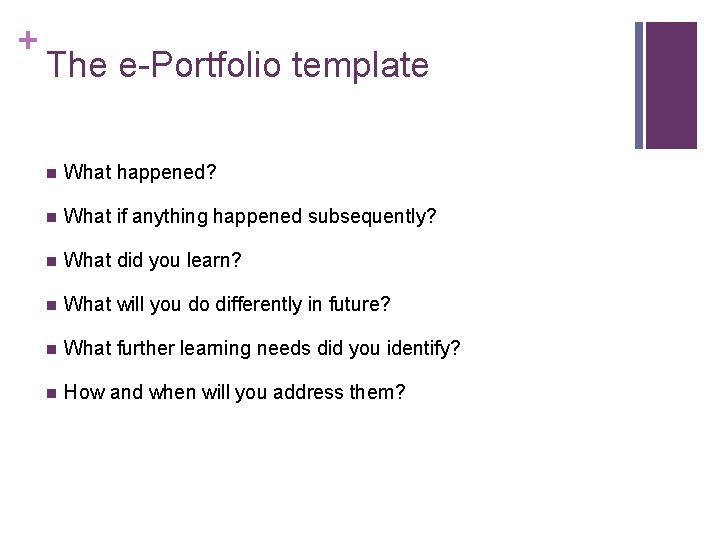 + The e-Portfolio template

- What happened?
- What if anything happened subsequently?
- What did you learn?
- What will you do differently in future?
- What further learning needs did you identify?
- How and when will you address them?